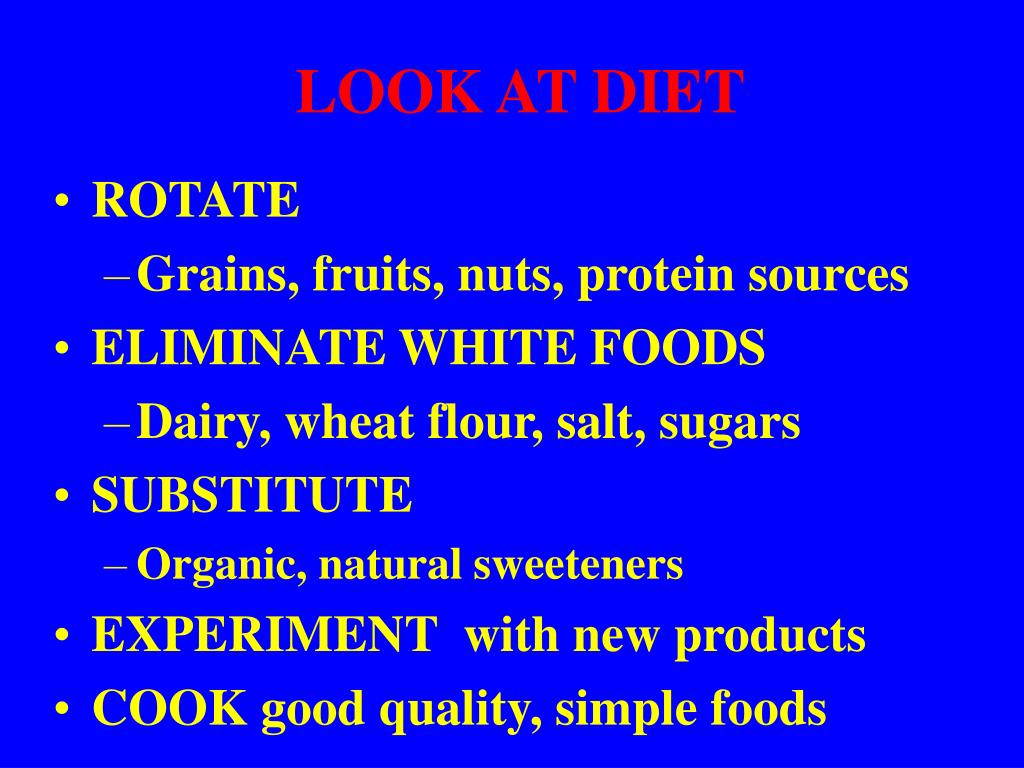 LOOK AT DIET

• ROTATE
– Grains, fruits, nuts, protein sources
• ELIMINATE WHITE FOODS
– Dairy, wheat flour, salt, sugars
• SUBSTITUTE
– Organic, natural sweeteners
• EXPERIMENT with new products
• COOK good quality, simple foods